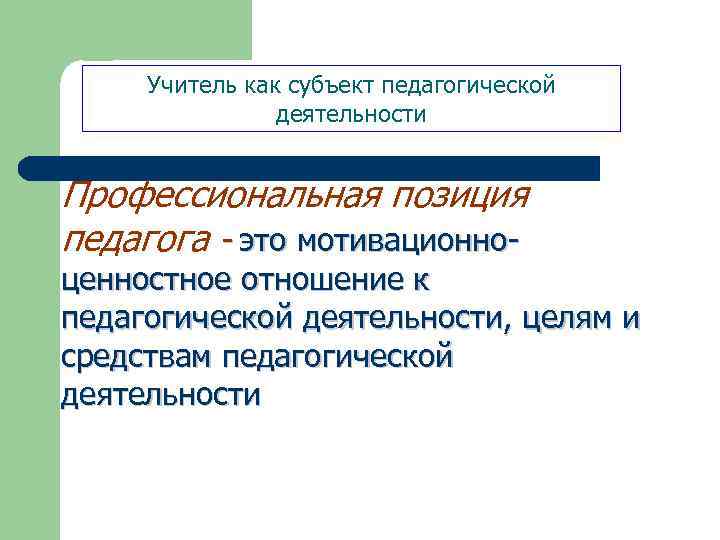 Учитель как субъект педагогической деятельности

Профессиональная позиция педагога - это мотивационно-ценностное отношение к педагогической деятельности, целям и средствам педагогической деятельности